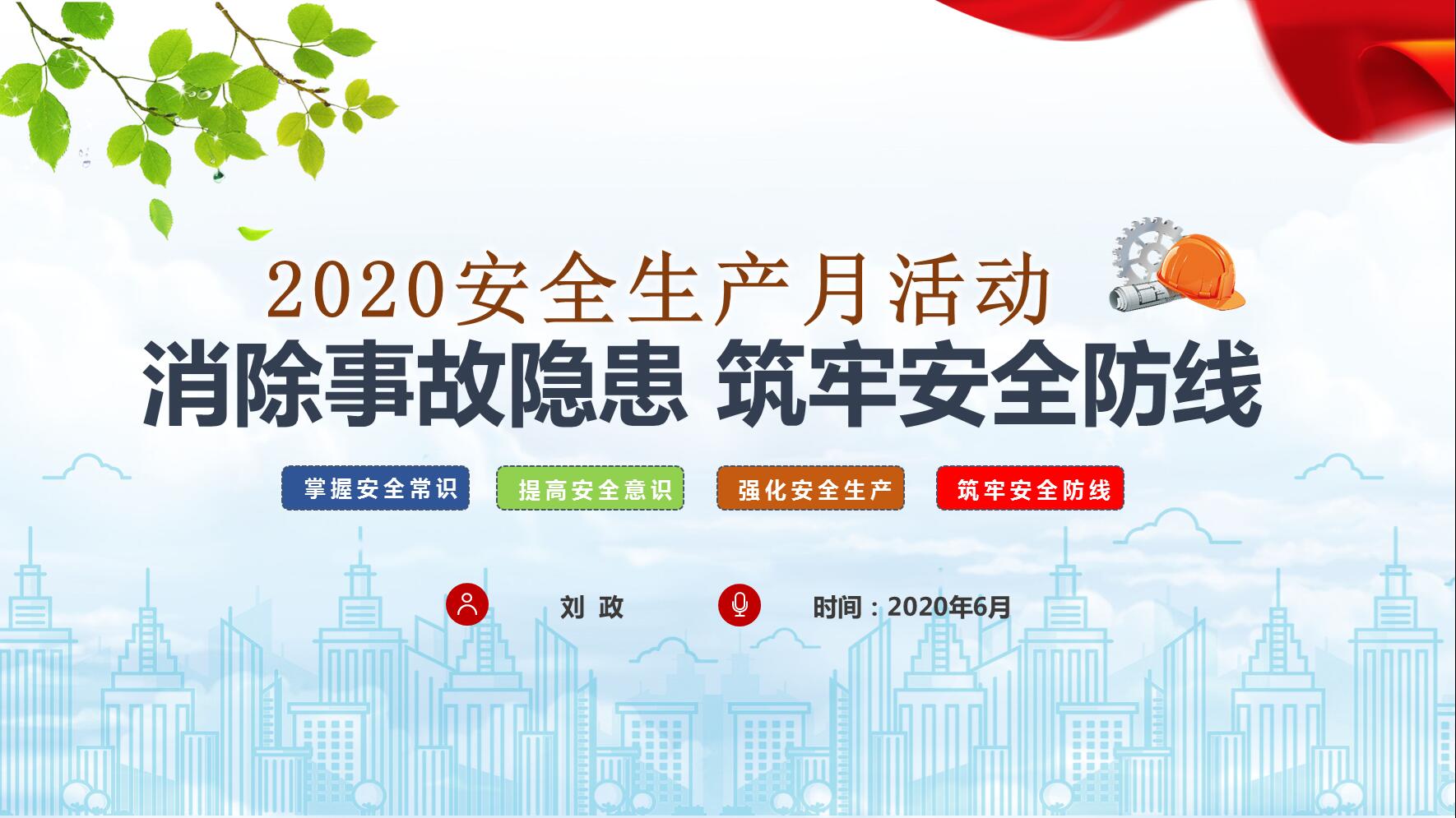 2020安全生产月活动

消除事故隐患 筑牢安全防线

掌握安全常识

提高安全意识

强化安全生产

筑牢安全防线

刘 政

时间：2020年6月